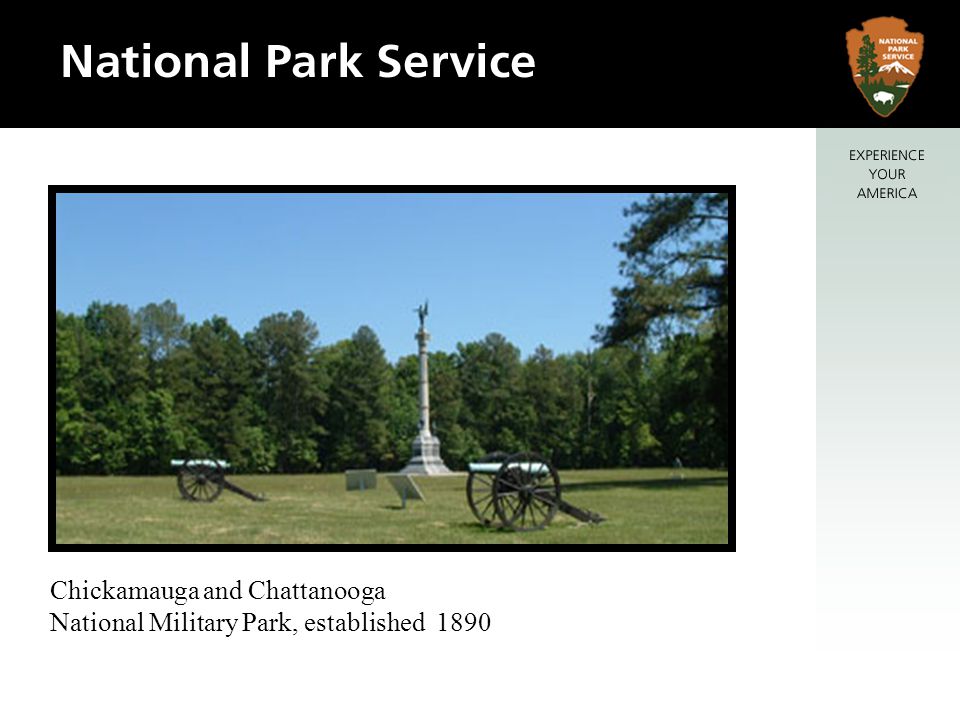 National Park Service

NATIONAL PARK SERVICE

EXPERIENCE YOUR AMERICA

Chickamauga and Chattanooga
National Military Park, established 1890